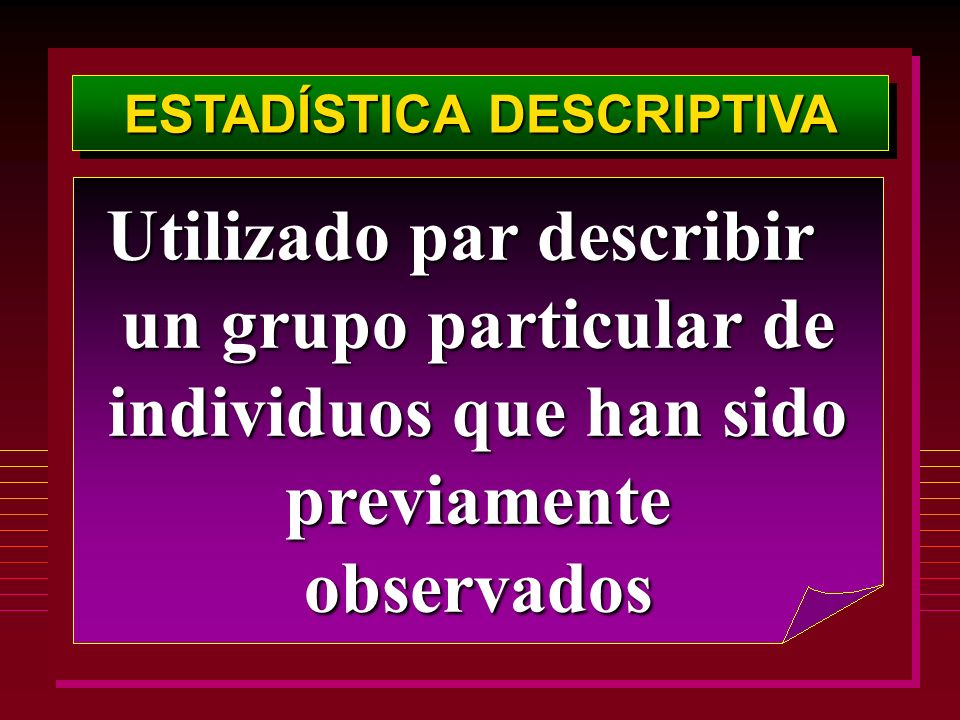 ESTADÍSTICA DESCRIPTIVA

Utilizado par describir un grupo particular de individuos que han sido previamente observados